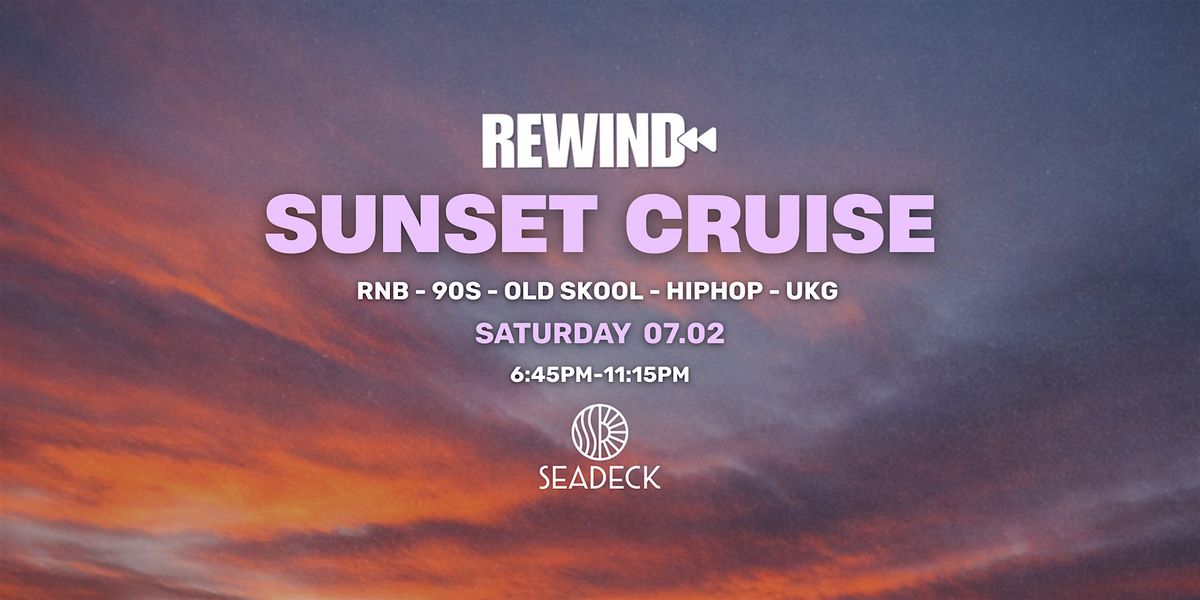 REWIND
SUNSET CRUISE
RNB - 90S - OLD SKOOL - HIPHOP - UKG
SATURDAY 07.02
6:45PM-11:15PM
SEADECK